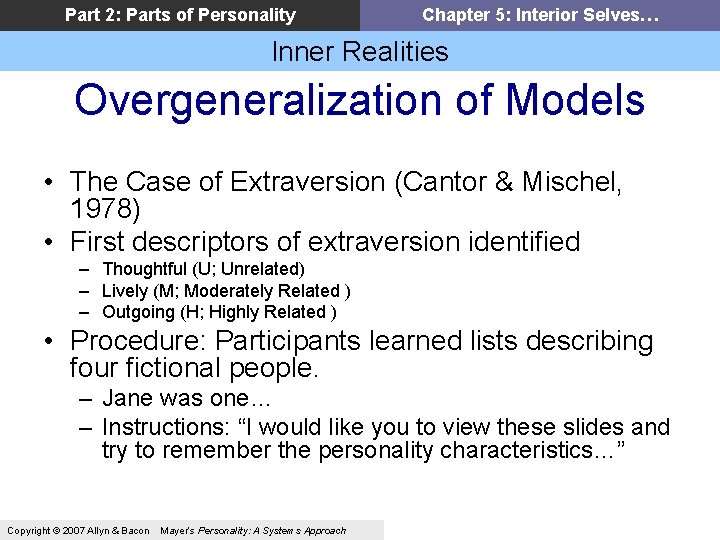 Part 2: Parts of Personality

Chapter 5: Interior Selves…

Inner Realities

Overgeneralization of Models

• The Case of Extraversion (Cantor & Mischel, 1978)
• First descriptors of extraversion identified
– Thoughtful (U; Unrelated)
– Lively (M; Moderately Related )
– Outgoing (H; Highly Related )
• Procedure: Participants learned lists describing four fictional people.
– Jane was one…
– Instructions: “I would like you to view these slides and try to remember the personality characteristics…”

Copyright © 2007 Allyn & Bacon   Mayer's Personality: A System s Approach